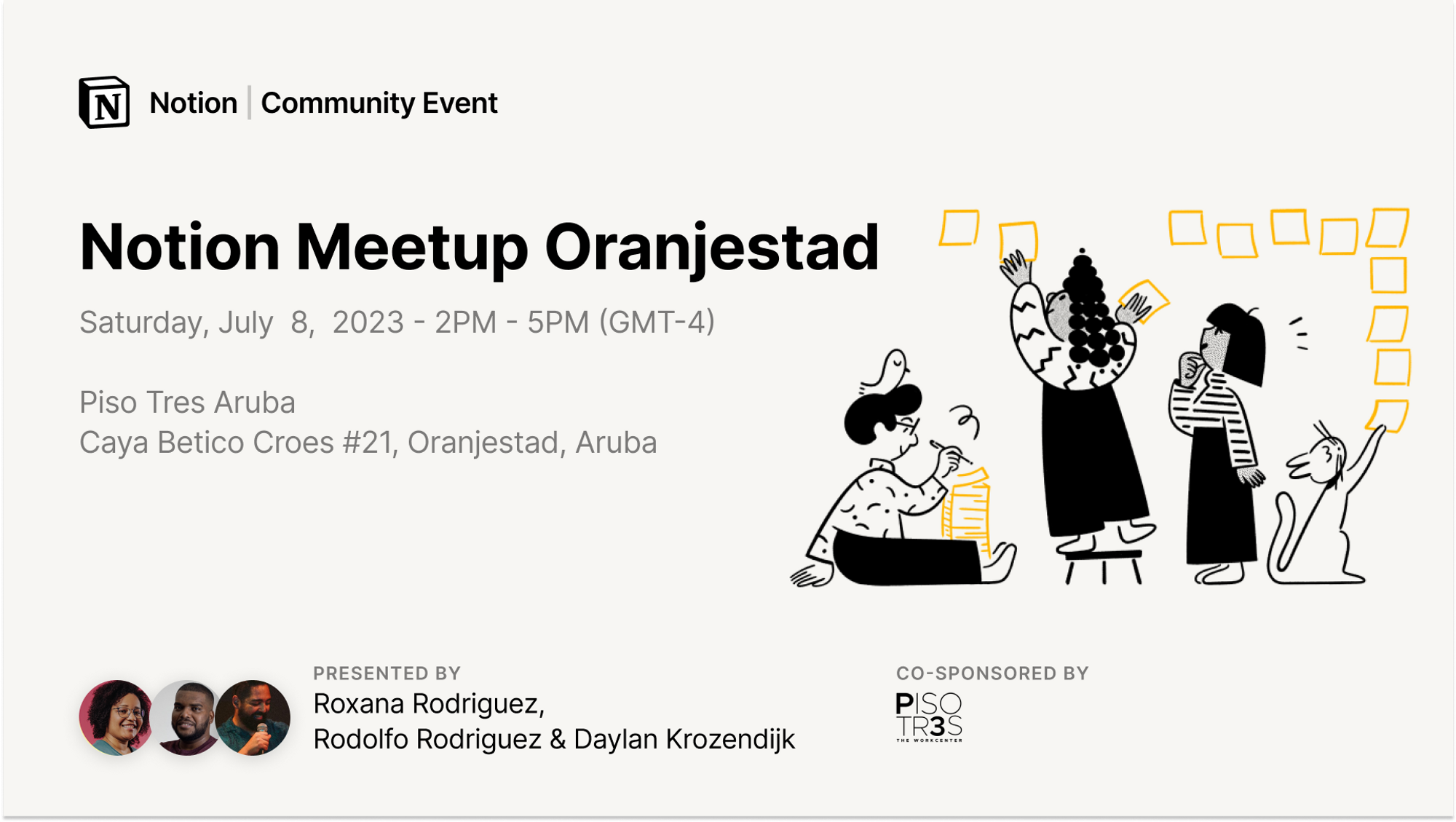 N Notion | Community Event

Notion Meetup Oranjestad

Saturday, July 8, 2023 - 2PM - 5PM (GMT-4)

Piso Tres Aruba
Caya Betico Croes #21, Oranjestad, Aruba

PRESENTED BY
Roxana Rodriguez,
Rodolfo Rodriguez & Daylan Krozendijk

CO-SPONSORED BY
PISO
TR3S
THE WORKCENTER